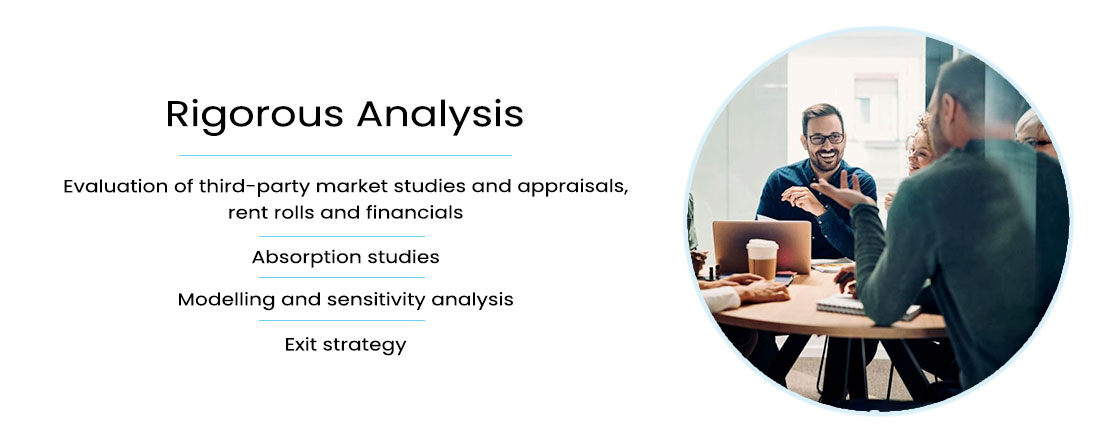 Rigorous Analysis

Evaluation of third-party market studies and appraisals, rent rolls and financials

Absorption studies

Modelling and sensitivity analysis

Exit strategy